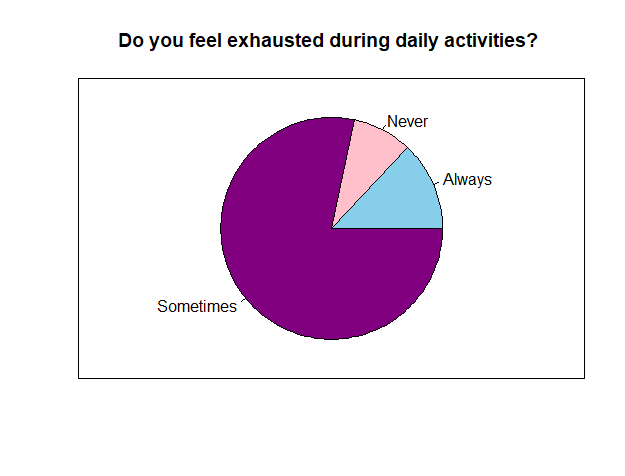 Do you feel exhausted during daily activities?

Never

Always

Sometimes